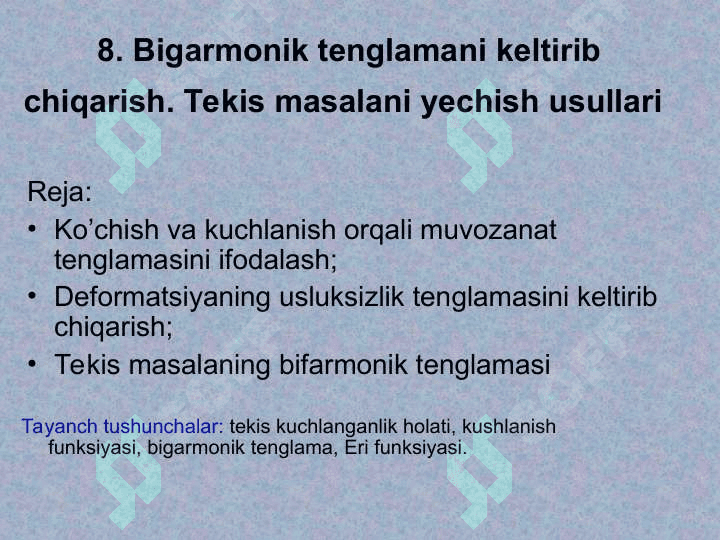 8. Bigarmonik tenglamani keltirib chiqarish. Tekis masalani yechish usullari

Reja:

• Ko’chish va kuchlanish orqali muvozanat tenglamasini ifodalash;
• Deformatsiyaning usluksizlik tenglamasini keltirib chiqarish;
• Tekis masalaning bifarmonik tenglamasi

Tayanch tushunchalar: tekis kuchlanganlik holati, kushlanish funksiyasi, bigarmonik tenglama, Eri funksiyasi.